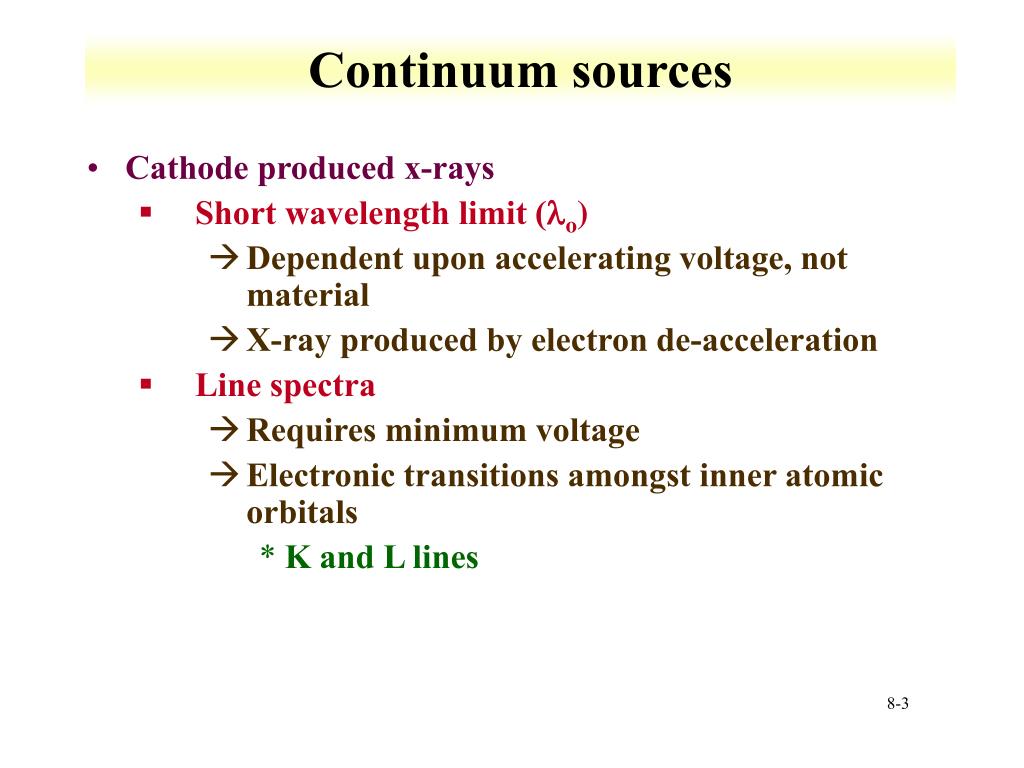 Continuum sources

• Cathode produced x-rays
  ▪ Short wavelength limit ($\lambda_o$)
    → Dependent upon accelerating voltage, not material
    → X-ray produced by electron de-acceleration
  ▪ Line spectra
    → Requires minimum voltage
    → Electronic transitions amongst inner atomic orbitals
      * K and L lines

8-3